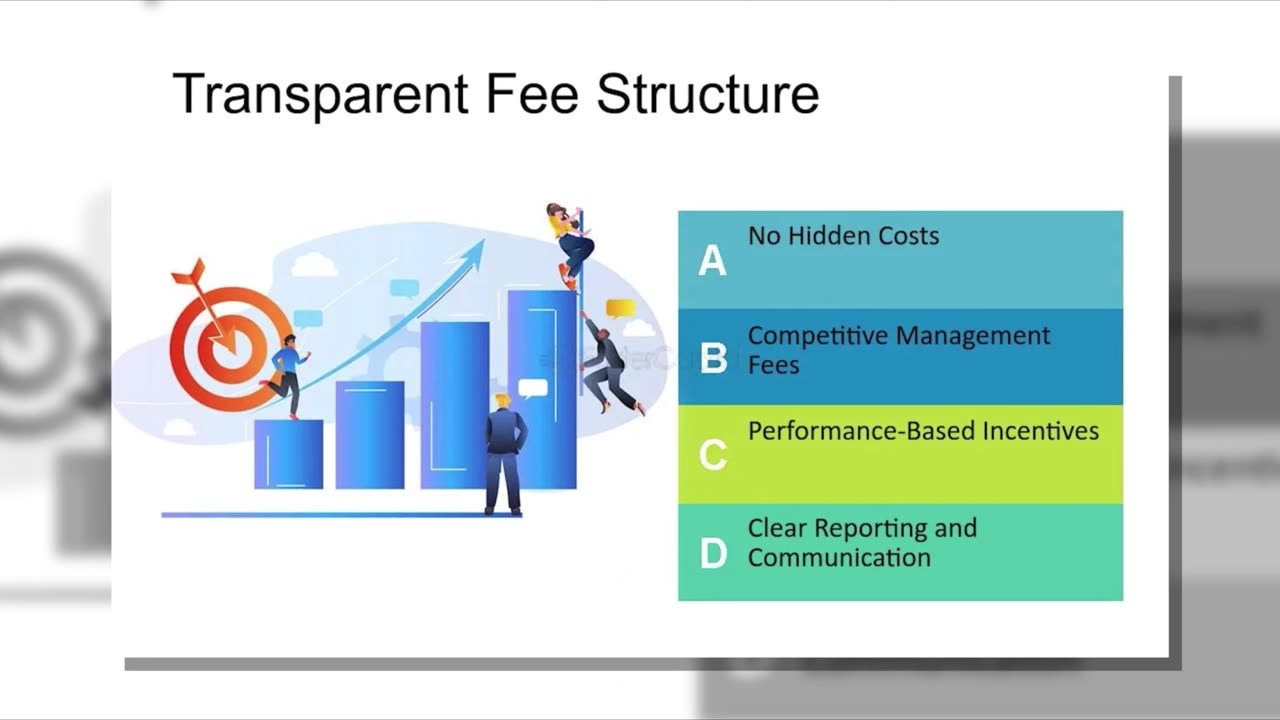 Transparent Fee Structure

A No Hidden Costs

B Competitive Management Fees

C Performance-Based Incentives

D Clear Reporting and Communication